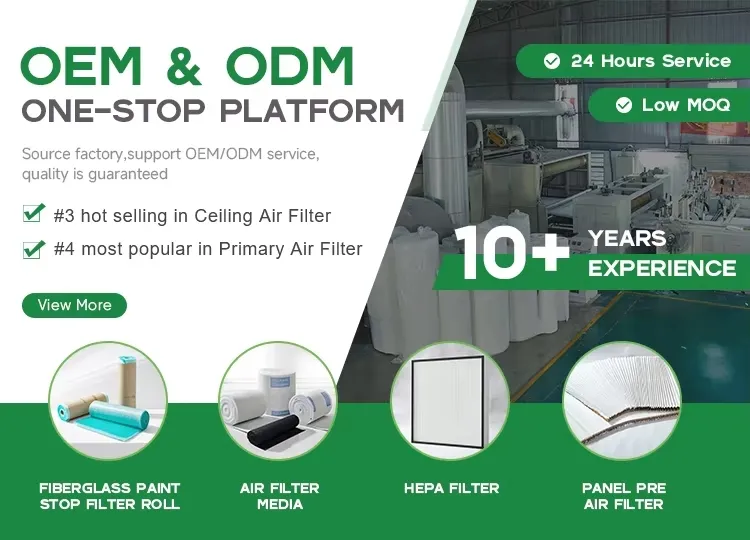 OEM & ODM
ONE-STOP PLATFORM

Source factory,support OEM/ODM service, quality is guaranteed

#3 hot selling in Ceiling Air Filter

#4 most popular in Primary Air Filter

View More

24 Hours Service

Low MOQ

10+ YEARS EXPERIENCE

FIBERGLASS PAINT STOP FILTER ROLL

AIR FILTER MEDIA

HEPA FILTER

PANEL PRE AIR FILTER